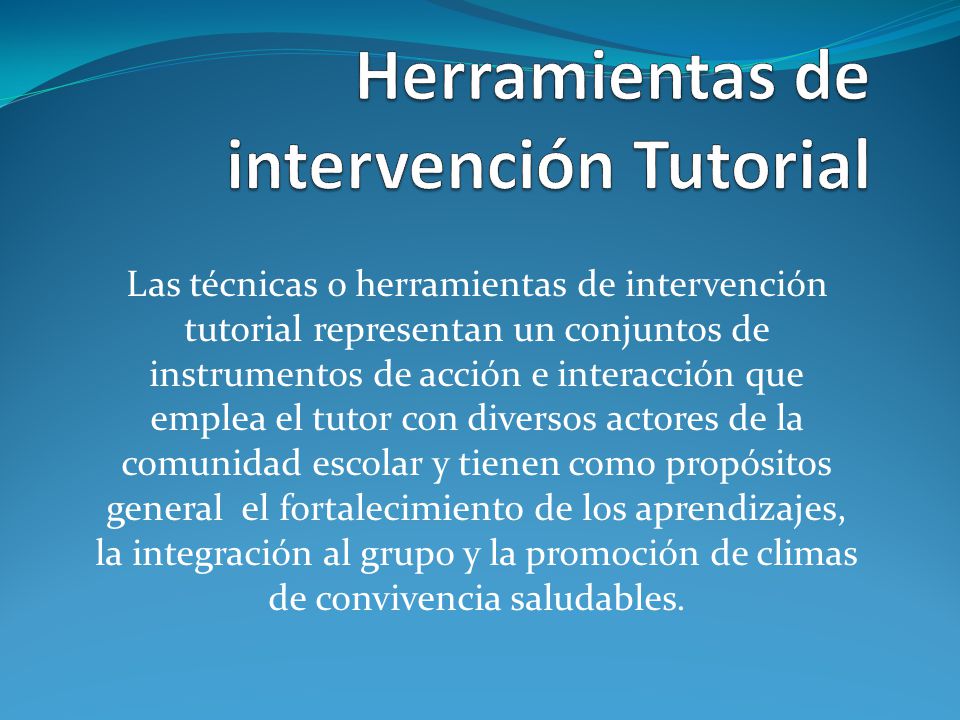 Herramientas de intervención Tutorial

Las técnicas o herramientas de intervención tutorial representan un conjuntos de instrumentos de acción e interacción que emplea el tutor con diversos actores de la comunidad escolar y tienen como propósitos general el fortalecimiento de los aprendizajes, la integración al grupo y la promoción de climas de convivencia saludables.